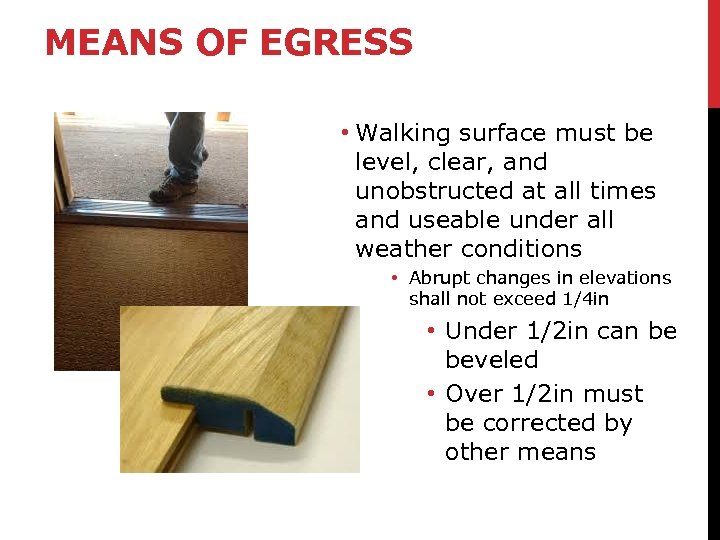 MEANS OF EGRESS

• Walking surface must be level, clear, and unobstructed at all times and useable under all weather conditions
  • Abrupt changes in elevations shall not exceed 1/4in
    • Under 1/2in can be beveled
    • Over 1/2in must be corrected by other means